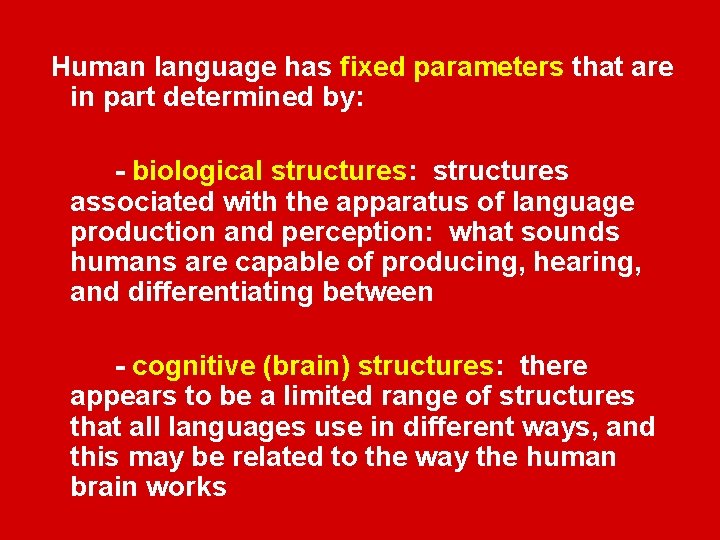 Human language has fixed parameters that are in part determined by:

- biological structures: structures associated with the apparatus of language production and perception: what sounds humans are capable of producing, hearing, and differentiating between

- cognitive (brain) structures: there appears to be a limited range of structures that all languages use in different ways, and this may be related to the way the human brain works